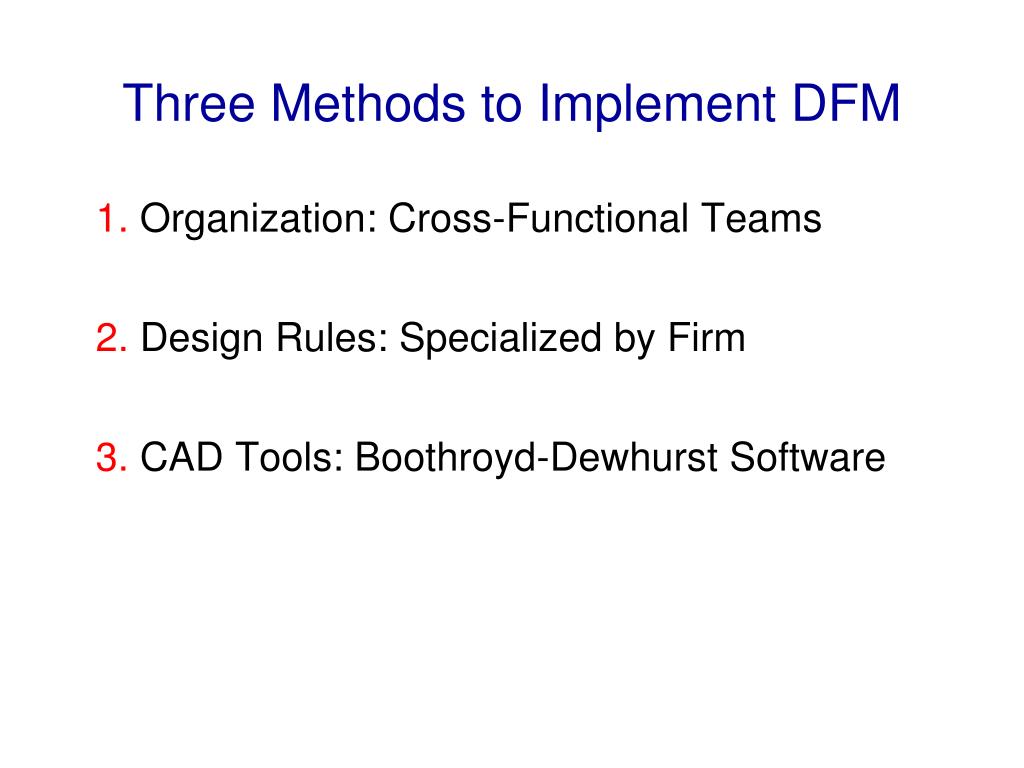 Three Methods to Implement DFM

1. Organization: Cross-Functional Teams

2. Design Rules: Specialized by Firm

3. CAD Tools: Boothroyd-Dewhurst Software